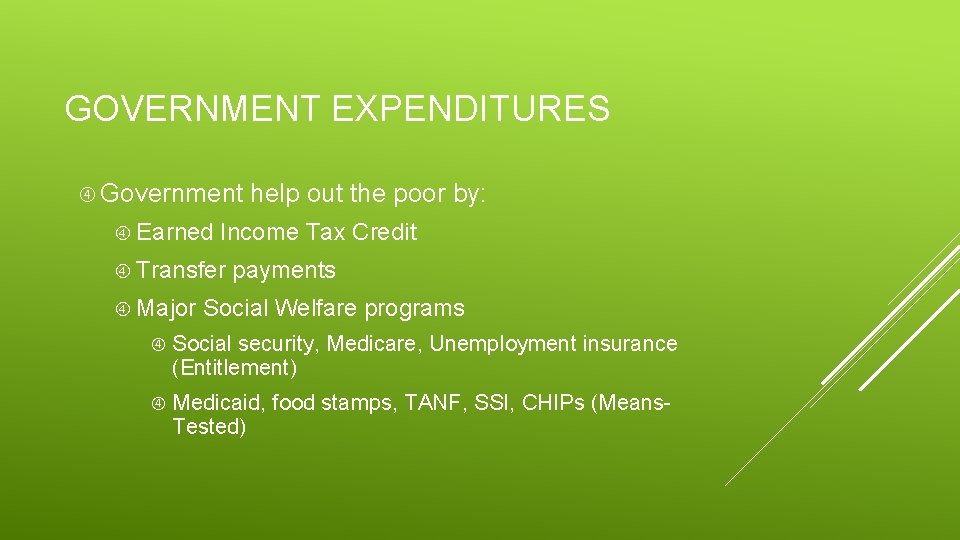 GOVERNMENT EXPENDITURES

Government help out the poor by:

Earned Income Tax Credit

Transfer payments

Major Social Welfare programs

Social security, Medicare, Unemployment insurance (Entitlement)

Medicaid, food stamps, TANF, SSI, CHIPs (Means-Tested)